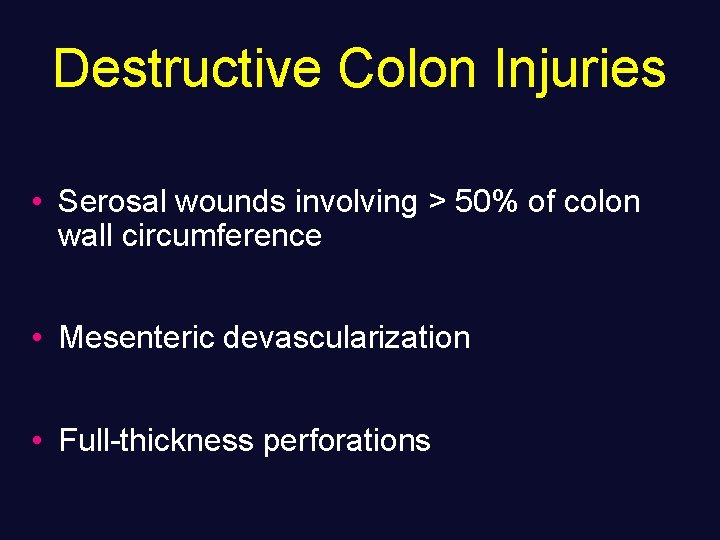 Destructive Colon Injuries

• Serosal wounds involving > 50% of colon wall circumference

• Mesenteric devascularization

• Full-thickness perforations